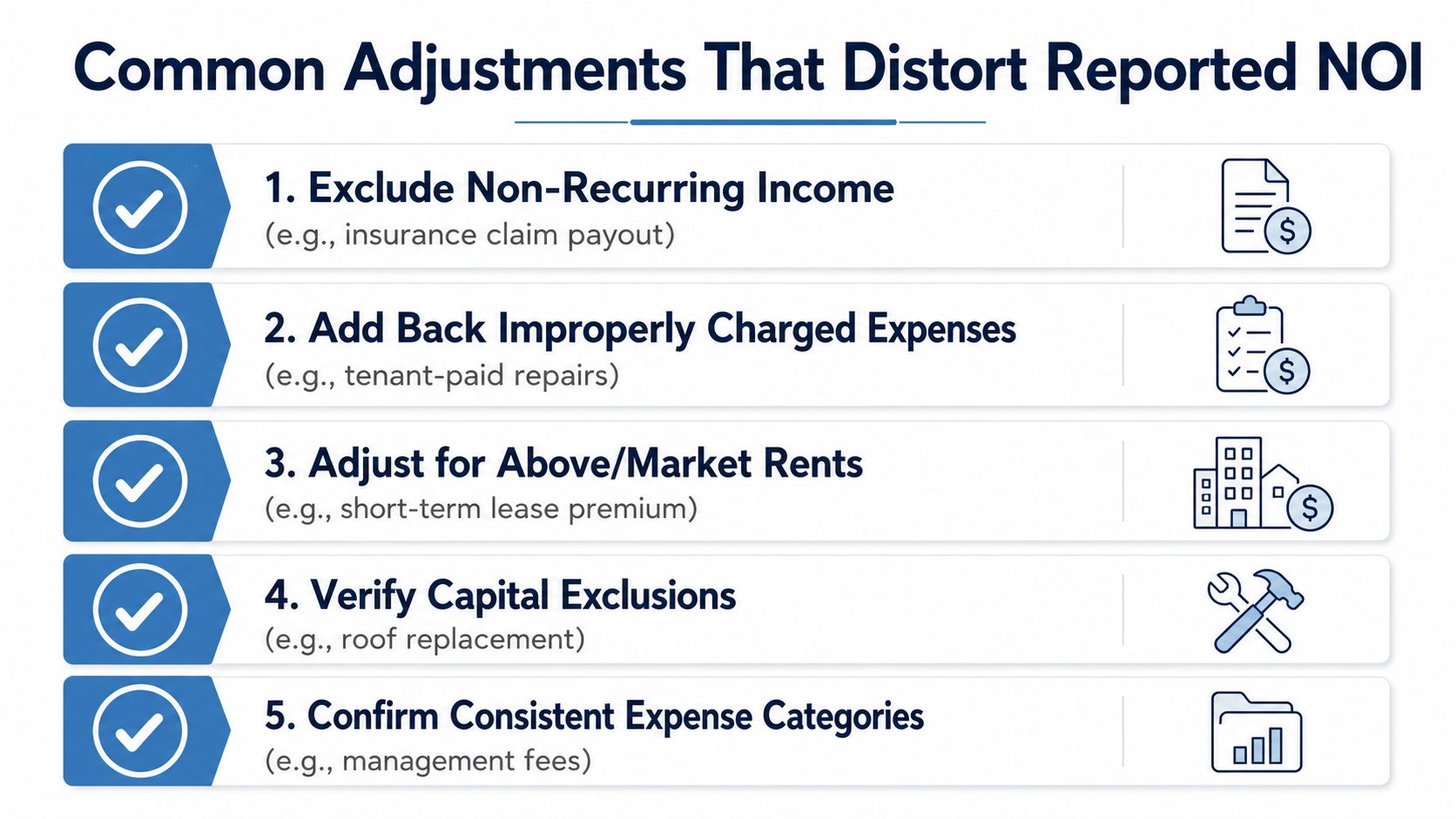 Common Adjustments That Distort Reported NOI

1. Exclude Non-Recurring Income
(e.g., insurance claim payout)

2. Add Back Improperly Charged Expenses
(e.g., tenant-paid repairs)

3. Adjust for Above/Market Rents
(e.g., short-term lease premium)

4. Verify Capital Exclusions
(e.g., roof replacement)

5. Confirm Consistent Expense Categories
(e.g., management fees)